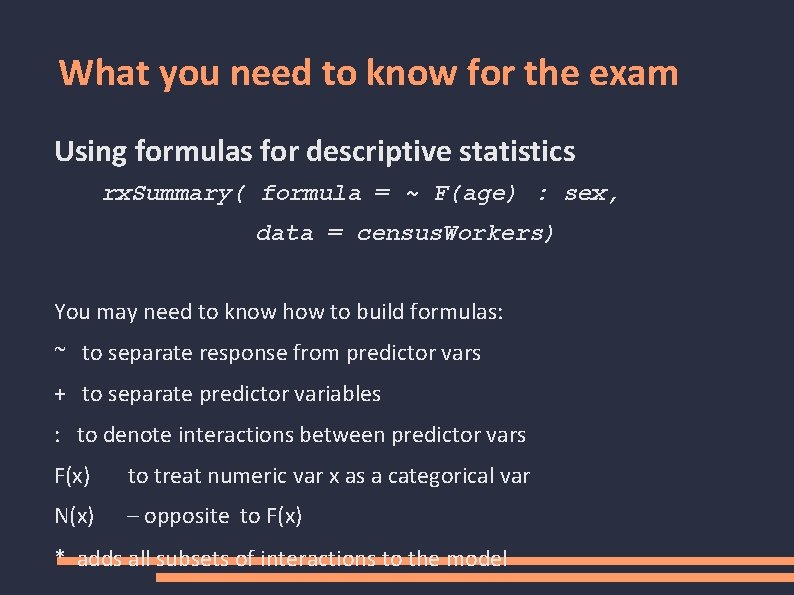 What you need to know for the exam

Using formulas for descriptive statistics

rxSummary( formula = ~ F(age) : sex, data = censusWorkers)

You may need to know how to build formulas:

~ to separate response from predictor vars

+ to separate predictor variables

: to denote interactions between predictor vars

F(x) to treat numeric var x as a categorical var

N(x) – opposite to F(x)

* adds all subsets of interactions to the model